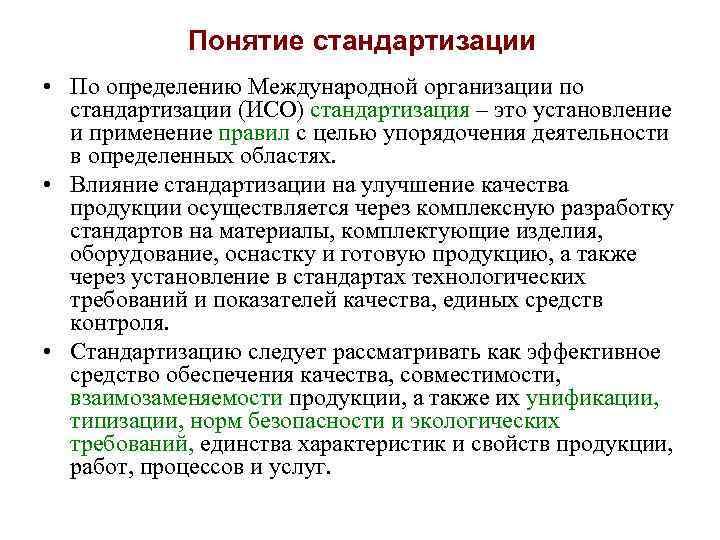 Понятие стандартизации

• По определению Международной организации по стандартизации (ИСО) стандартизация – это установление и применение правил с целью упорядочения деятельности в определенных областях.

• Влияние стандартизации на улучшение качества продукции осуществляется через комплексную разработку стандартов на материалы, комплектующие изделия, оборудование, оснастку и готовую продукцию, а также через установление в стандартах технологических требований и показателей качества, единых средств контроля.

• Стандартизацию следует рассматривать как эффективное средство обеспечения качества, совместимости, взаимозаменяемости продукции, а также их унификации, типизации, норм безопасности и экологических требований, единства характеристик и свойств продукции, работ, процессов и услуг.